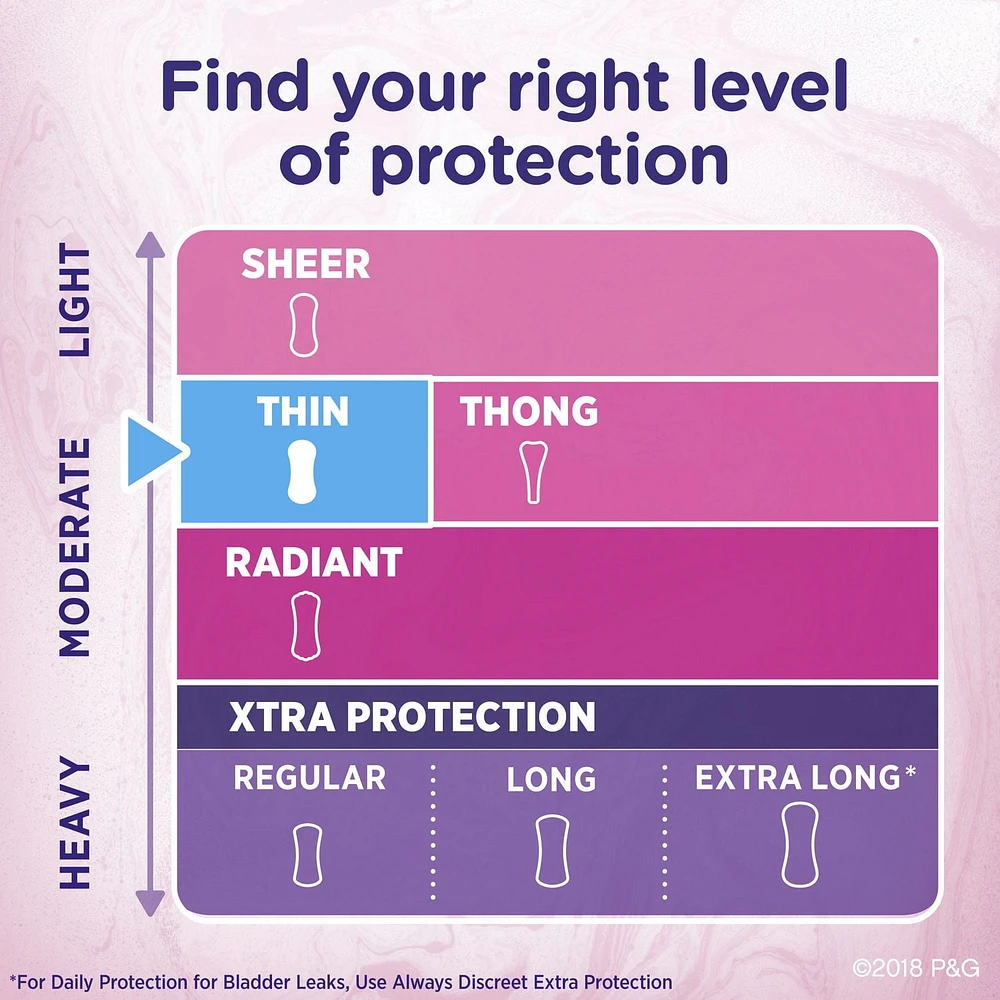 Find your right level of protection

LIGHT
MODERATE
HEAVY

SHEER

THIN

THONG

RADIANT

XTRA PROTECTION

REGULAR

LONG

EXTRA LONG*

*For Daily Protection for Bladder Leaks, Use Always Discreet Extra Protection

©2018 P&G